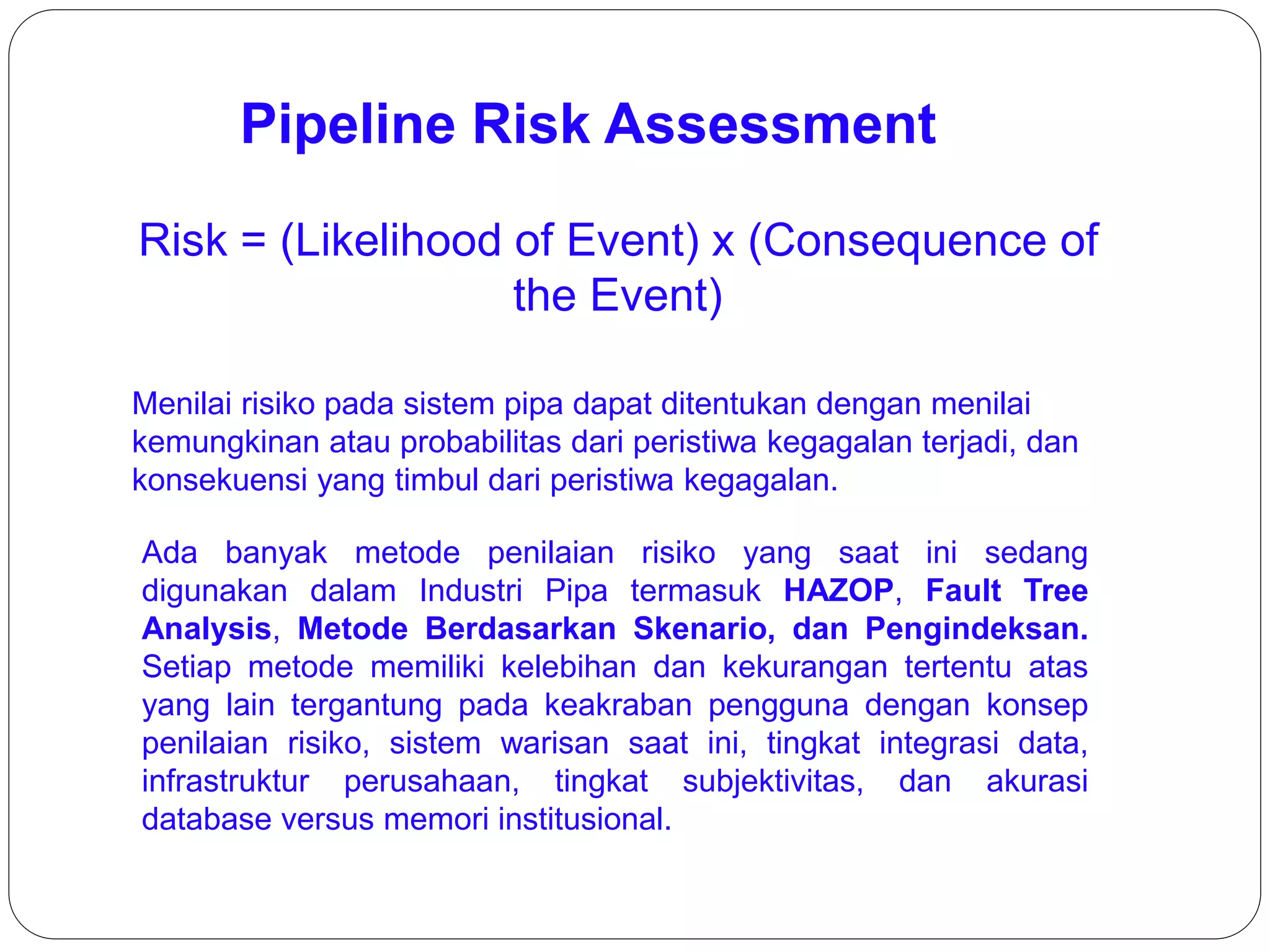 Pipeline Risk Assessment

Risk = (Likelihood of Event) x (Consequence of the Event)

Menilai risiko pada sistem pipa dapat ditentukan dengan menilai kemungkinan atau probabilitas dari peristiwa kegagalan terjadi, dan konsekuensi yang timbul dari peristiwa kegagalan.

Ada banyak metode penilaian risiko yang saat ini sedang digunakan dalam Industri Pipa termasuk HAZOP, Fault Tree Analysis, Metode Berdasarkan Skenario, dan Pengindeksan. Setiap metode memiliki kelebihan dan kekurangan tertentu atas yang lain tergantung pada keakraban pengguna dengan konsep penilaian risiko, sistem warisan saat ini, tingkat integrasi data, infrastruktur perusahaan, tingkat subjektivitas, dan akurasi database versus memori institusional.